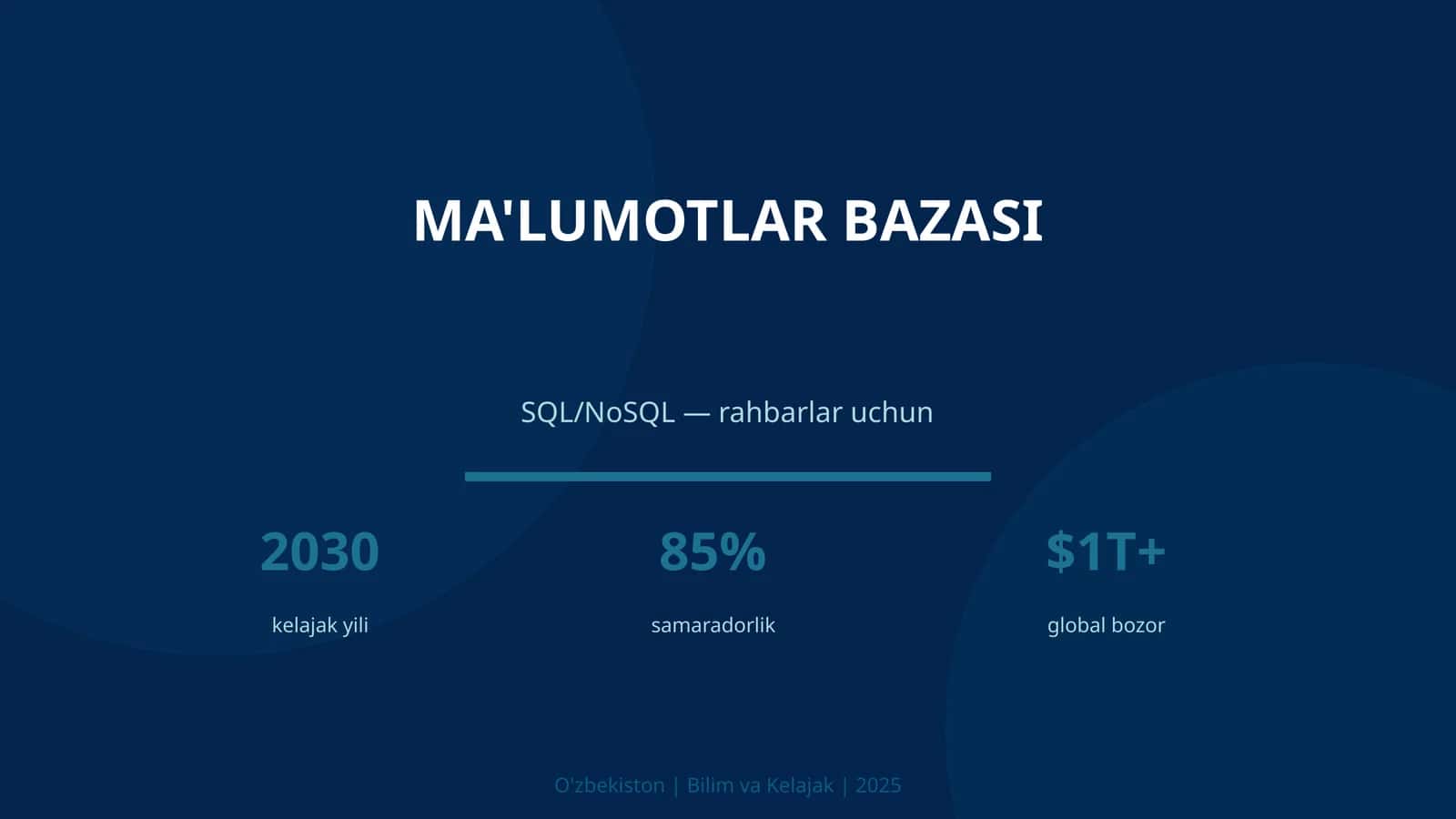 MA'LUMOTLAR BAZASI

SQL/NoSQL — rahbarlar uchun

2030
kelajak yili

85%
samaradorlik

$1T+
global bozor

O'zbekiston | Bilim va Kelajak | 2025